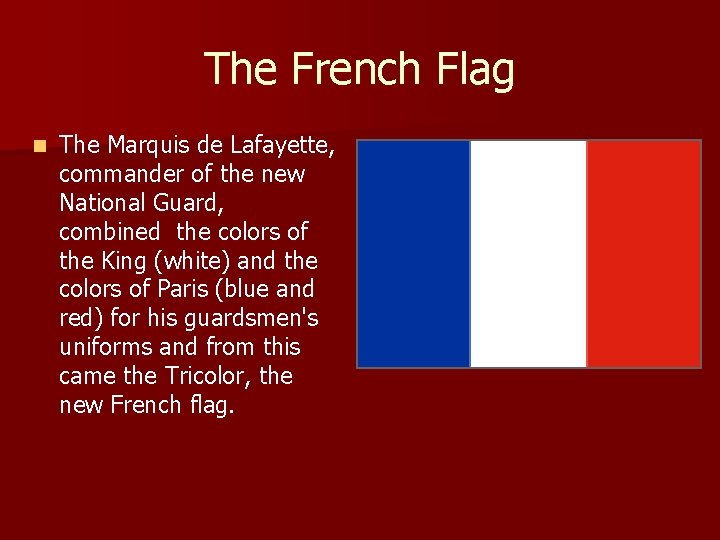 The French Flag

The Marquis de Lafayette, commander of the new National Guard, combined the colors of the King (white) and the colors of Paris (blue and red) for his guardsmen's uniforms and from this came the Tricolor, the new French flag.